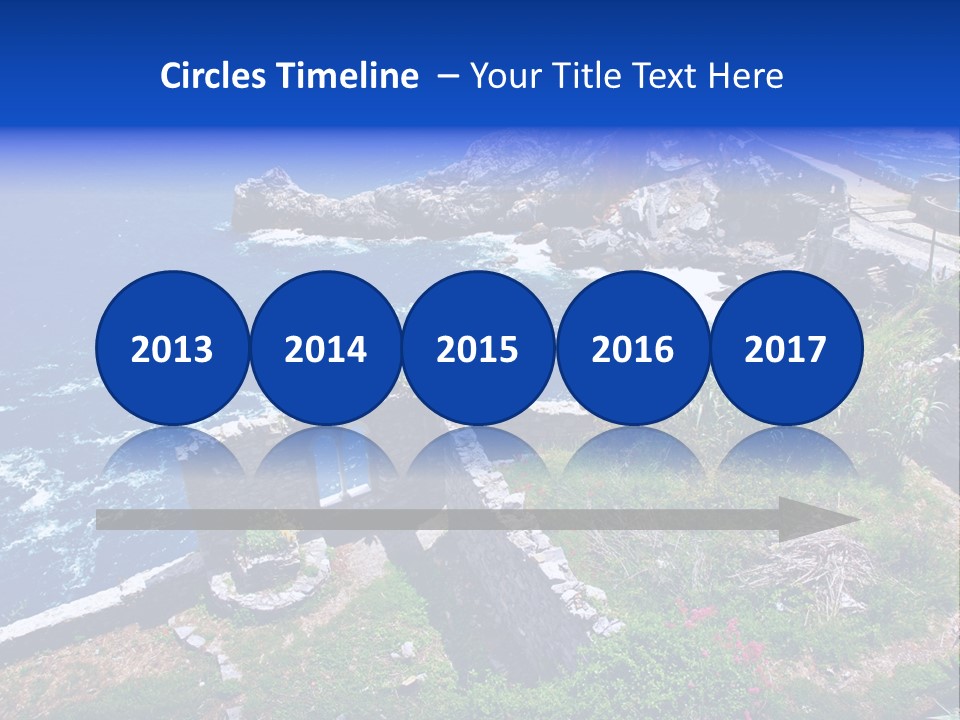 Circles Timeline – Your Title Text Here

2013

2014

2015

2016

2017